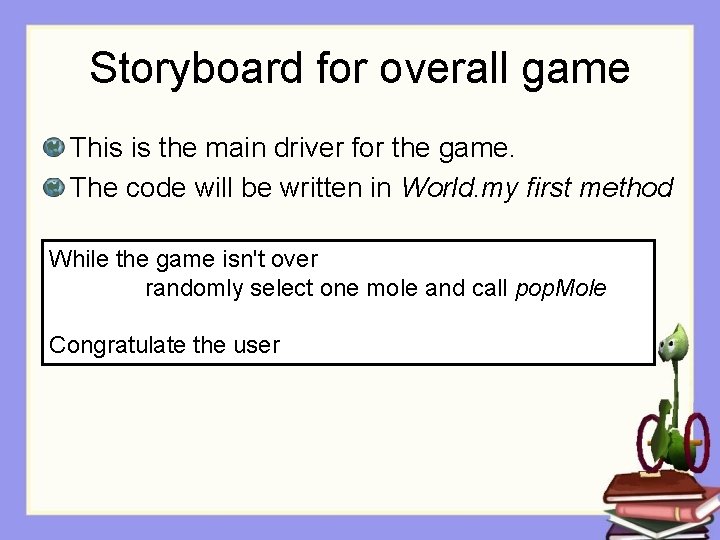 Storyboard for overall game

This is the main driver for the game.

The code will be written in World.my first method

While the game isn't over
randomly select one mole and call popMole

Congratulate the user